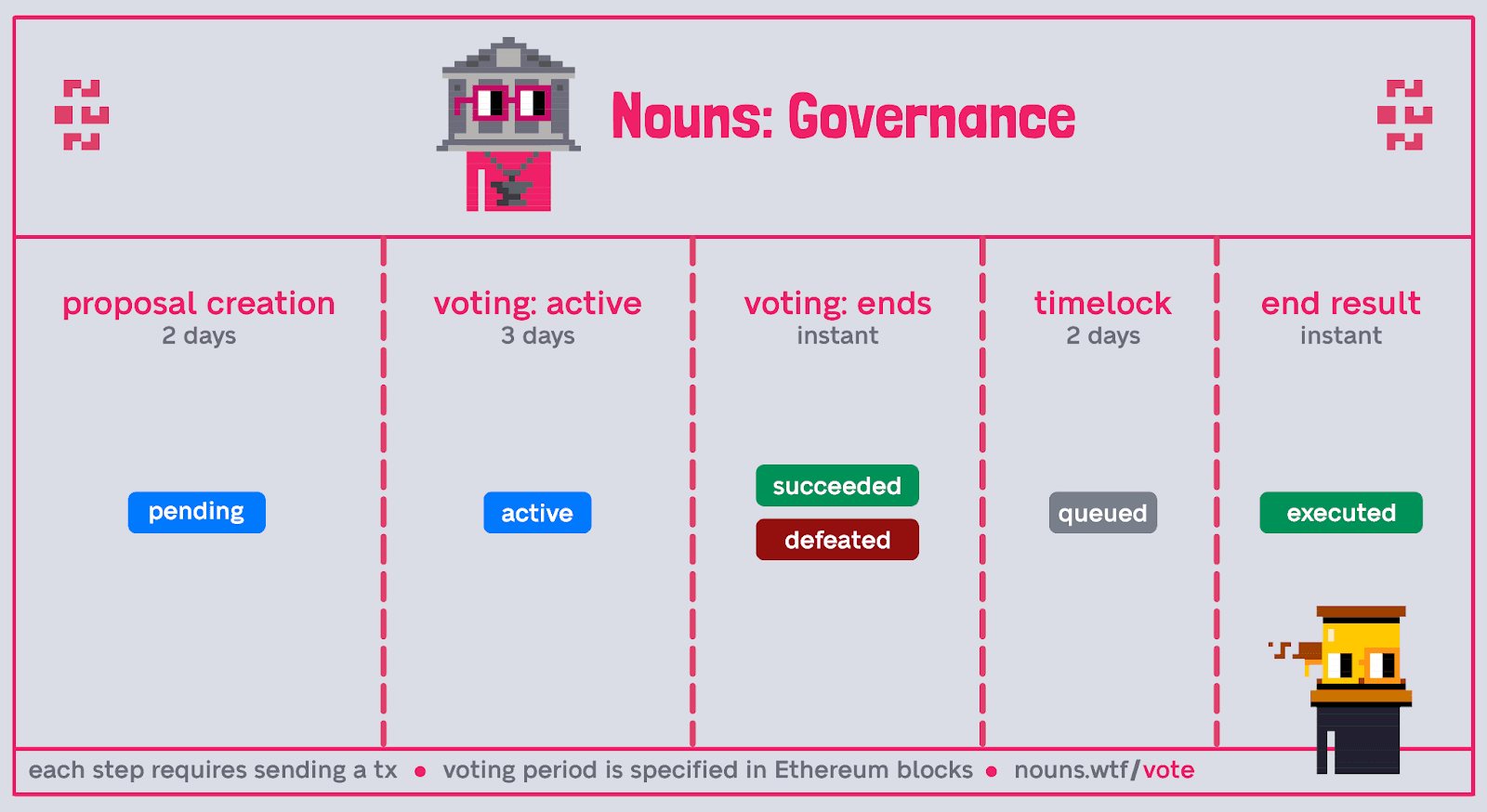 Nouns: Governance

proposal creation
2 days

pending

voting: active
3 days

active

voting: ends
instant

succeeded

defeated

timelock
2 days

queued

end result
instant

executed

each step requires sending a tx • voting period is specified in Ethereum blocks • nouns.wtf/vote